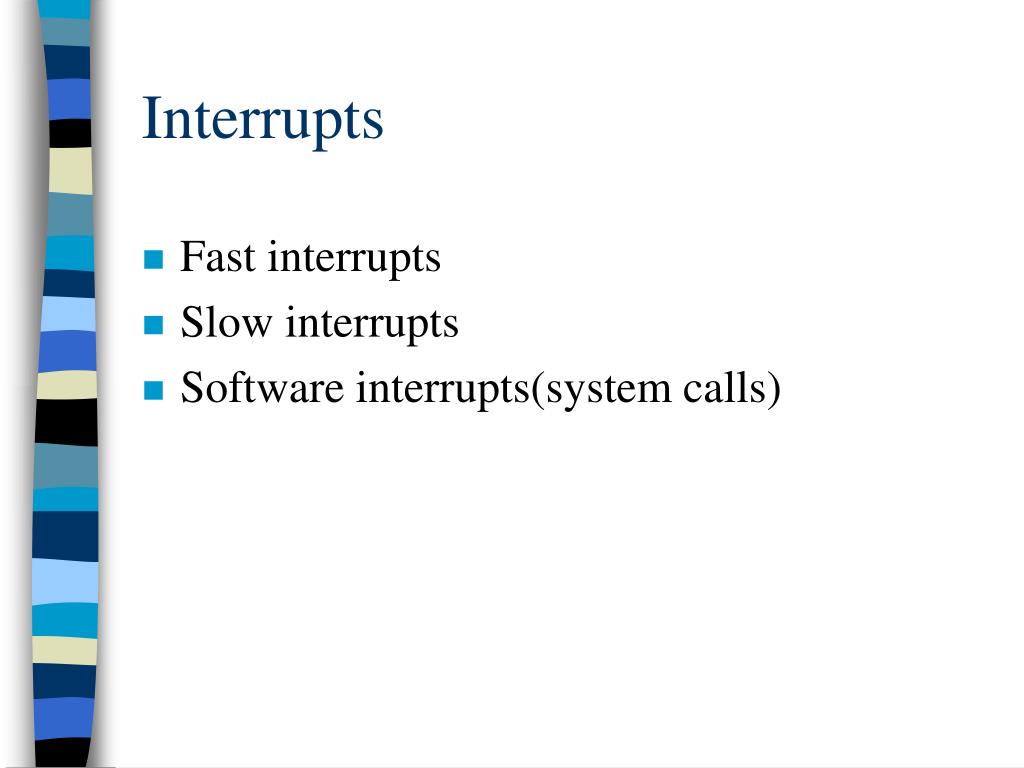 Interrupts

- Fast interrupts
- Slow interrupts
- Software interrupts(system calls)